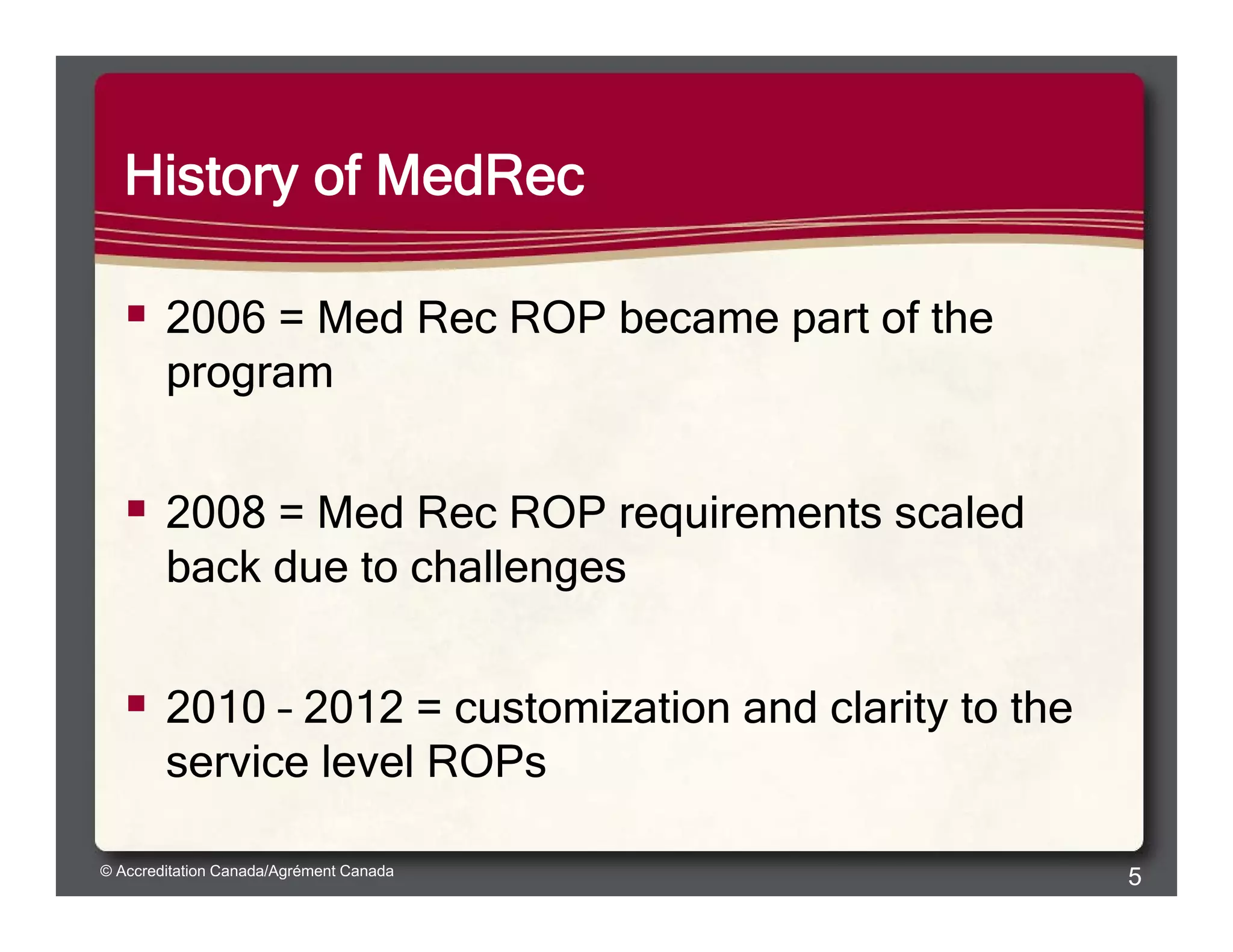 History of MedRec

▪ 2006 = Med Rec ROP became part of the program

▪ 2008 = Med Rec ROP requirements scaled back due to challenges

▪ 2010 – 2012 = customization and clarity to the service level ROPs

© Accreditation Canada/Agrément Canada

5